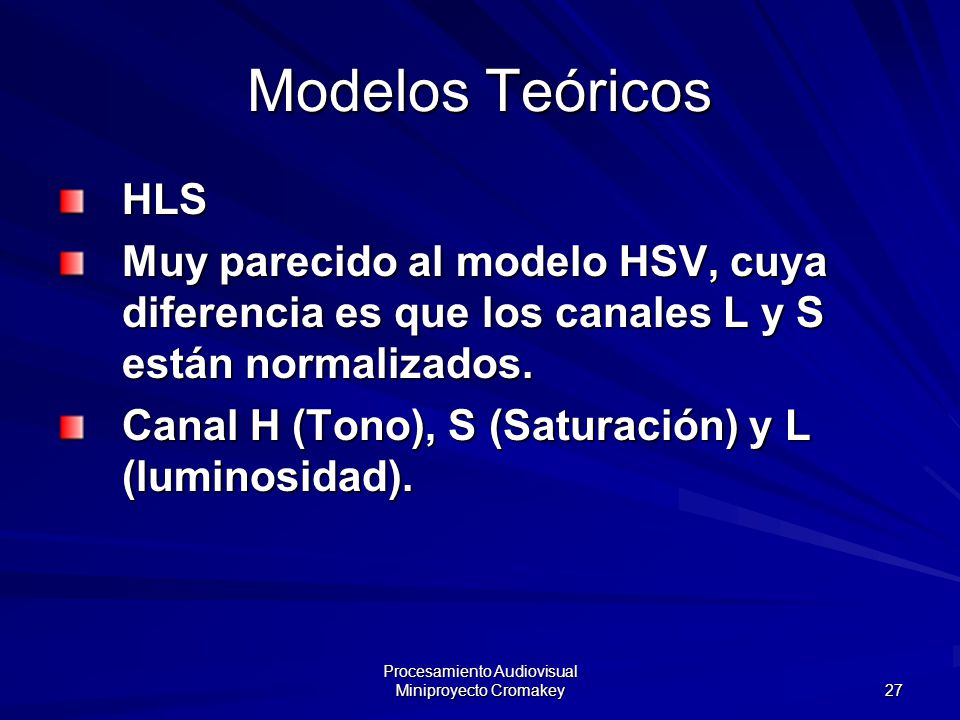 Modelos Teóricos

HLS

Muy parecido al modelo HSV, cuya diferencia es que los canales L y S están normalizados.

Canal H (Tono), S (Saturación) y L (luminosidad).

Procesamiento Audiovisual
Miniproyecto Cromakey

27